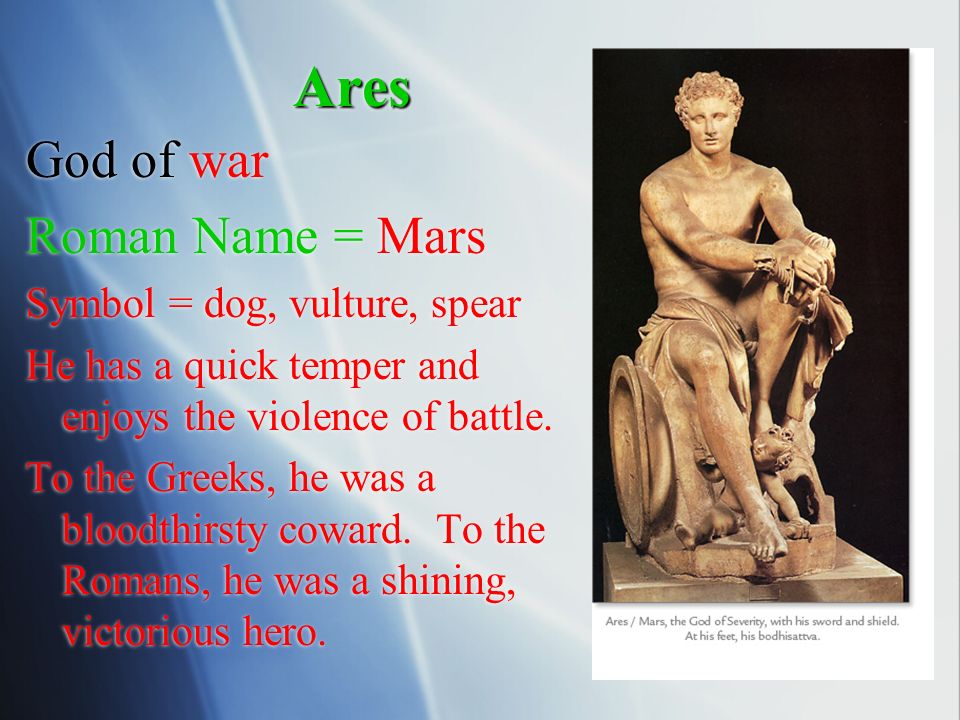 Ares

God of war

Roman Name = Mars

Symbol = dog, vulture, spear

He has a quick temper and enjoys the violence of battle.

To the Greeks, he was a bloodthirsty coward. To the Romans, he was a shining, victorious hero.

Ares / Mars, the God of Severity, with his sword and shield. At his feet, his bodhisattva.